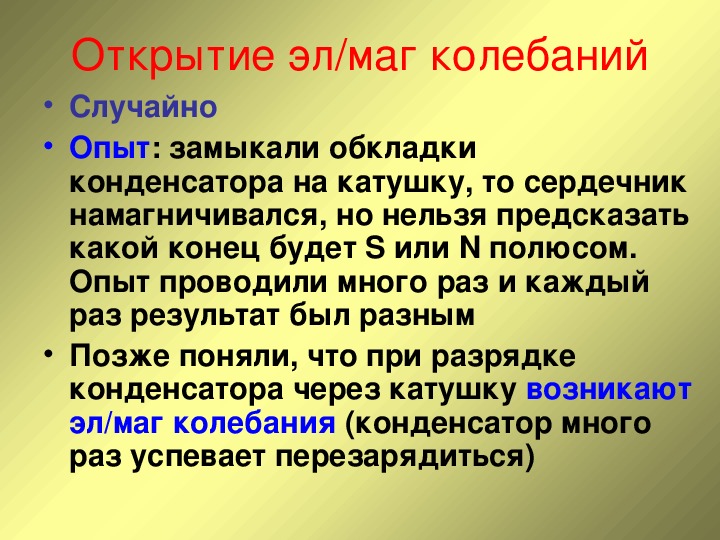 Открытие эл/маг колебаний

• Случайно
• Опыт: замыкали обкладки конденсатора на катушку, то сердечник намагничивался, но нельзя предсказать какой конец будет S или N полюсом. Опыт проводили много раз и каждый раз результат был разным
• Позже поняли, что при разрядке конденсатора через катушку возникают эл/маг колебания (конденсатор много раз успевает перезарядиться)